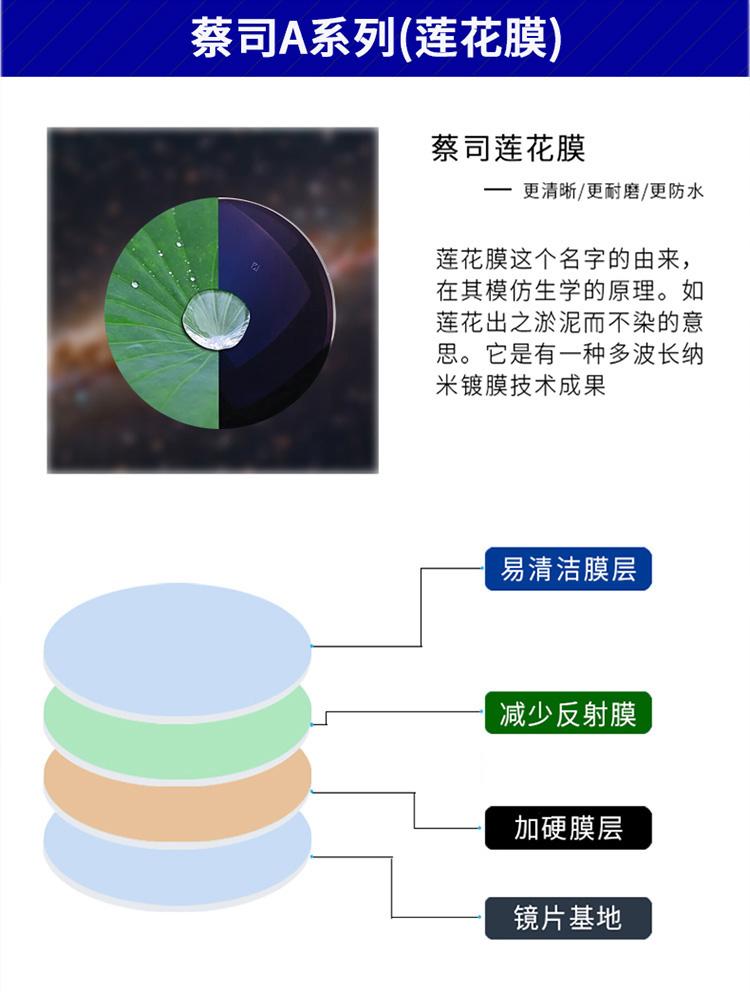 蔡司A系列(莲花膜)

蔡司莲花膜

— 更清晰/更耐磨/更防水

莲花膜这个名字的由来，在其模仿生学的原理。如莲花出之淤泥而不染的意思。它是有一种多波长纳米镀膜技术成果

易清洁膜层

减少反射膜

加硬膜层

镜片基地